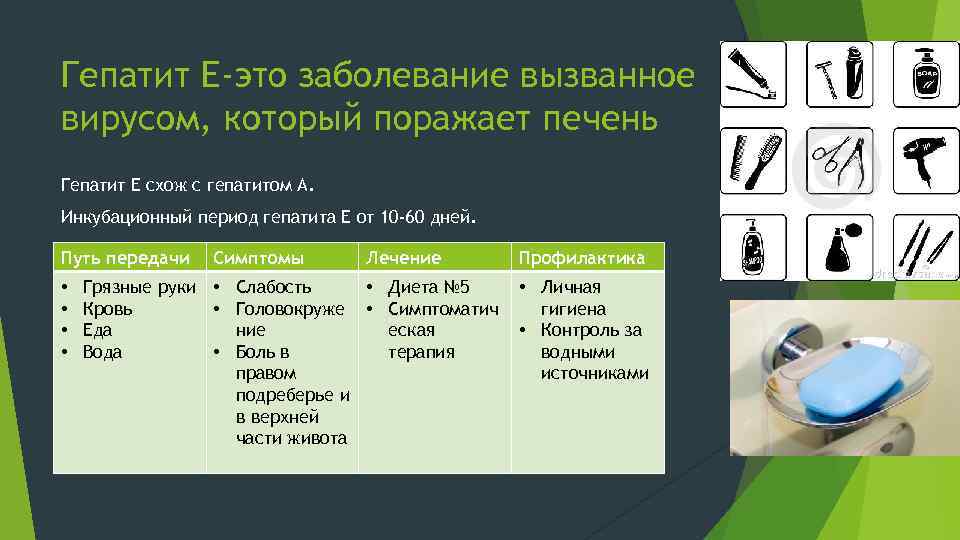 Гепатит Е-это заболевание вызванное вирусом, который поражает печень

Гепатит Е схож с гепатитом А.

Инкубационный период гепатита Е от 10-60 дней.

| Путь передачи | Симптомы | Лечение | Профилактика |
|---|---|---|---|
| • Грязные руки • Кровь • Еда • Вода | • Слабость • Головокружение • Боль в правом подреберье и в верхней части живота | • Диета №5 • Симптоматическая терапия | • Личная гигиена • Контроль за водными источниками |

SOAP